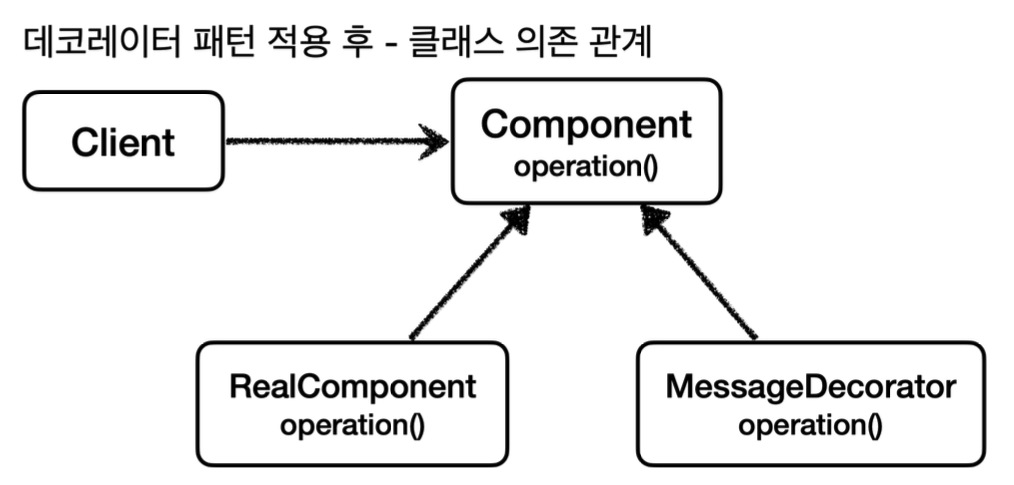 데코레이터 패턴 적용 후 - 클래스 의존 관계

Client

Component
operation()

RealComponent
operation()

MessageDecorator
operation()